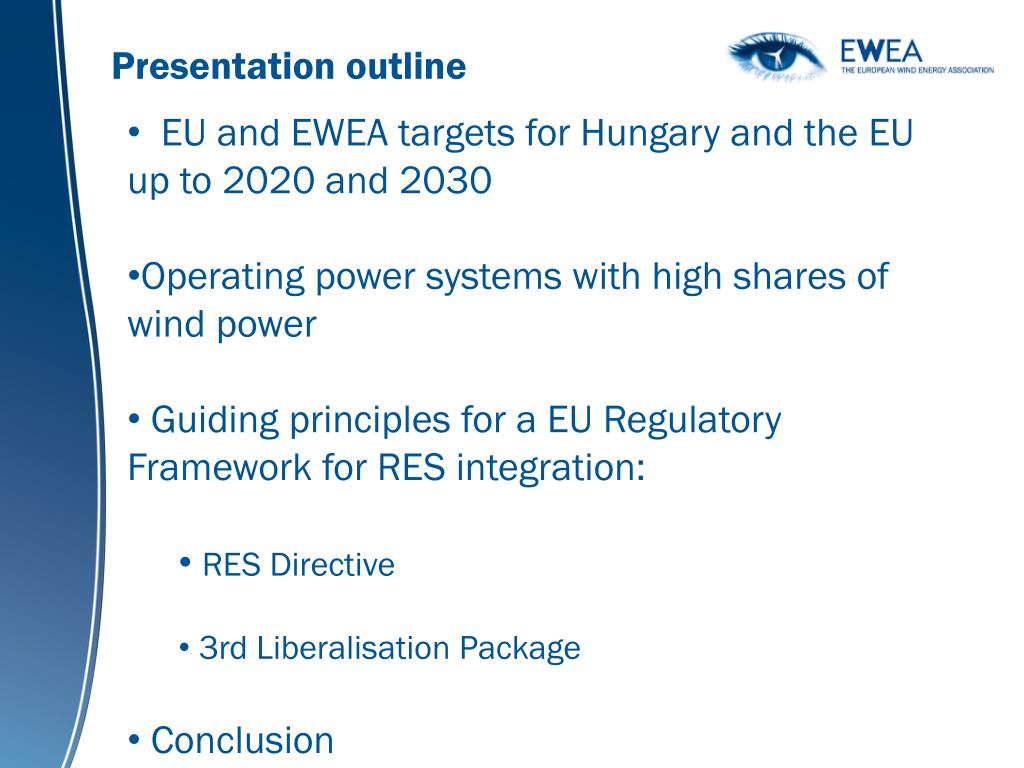 Presentation outline

EWEA
THE EUROPEAN WIND ENERGY ASSOCIATION

• EU and EWEA targets for Hungary and the EU up to 2020 and 2030

•Operating power systems with high shares of wind power

• Guiding principles for a EU Regulatory Framework for RES integration:

• RES Directive

• 3rd Liberalisation Package

• Conclusion